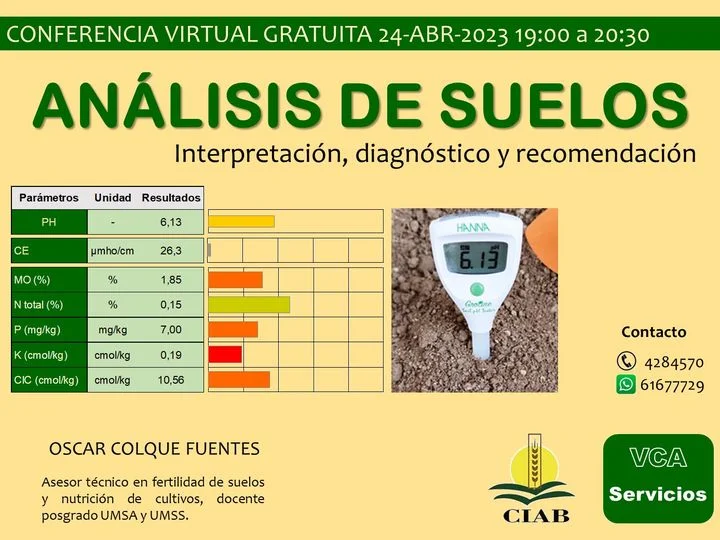 CONFERENCIA VIRTUAL GRATUITA 24-ABR-2023 19:00 a 20:30

ANÁLISIS DE SUELOS

Interpretación, diagnóstico y recomendación

| Parámetros | Unidad | Resultados |
|---|---|---|
| PH | - | 6,13 |
| CE | µmho/cm | 26,3 |
| MO (%) | % | 1,85 |
| N total (%) | % | 0,15 |
| P (mg/kg) | mg/kg | 7,00 |
| K (cmol/kg) | cmol/kg | 0,19 |
| CIC (cmol/kg) | cmol/kg | 10,56 |

HANNA

6.13

Groline

Contacto

4284570

61677729

OSCAR COLQUE FUENTES

Asesor técnico en fertilidad de suelos y nutrición de cultivos, docente posgrado UMSA y UMSS.

CIAB

VCA

Servicios